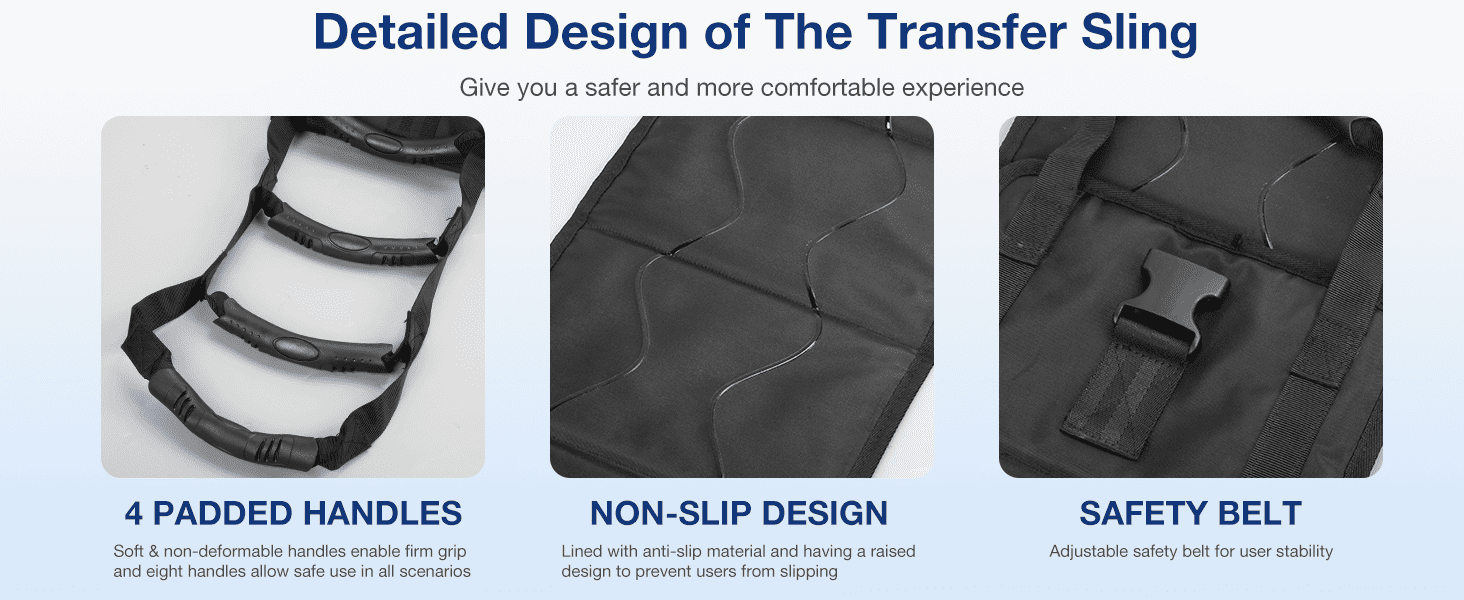 Detailed Design of The Transfer Sling

Give you a safer and more comfortable experience

4 PADDED HANDLES

Soft & non-deformable handles enable firm grip and eight handles allow safe use in all scenarios

NON-SLIP DESIGN

Lined with anti-slip material and having a raised design to prevent users from slipping

SAFETY BELT

Adjustable safety belt for user stability